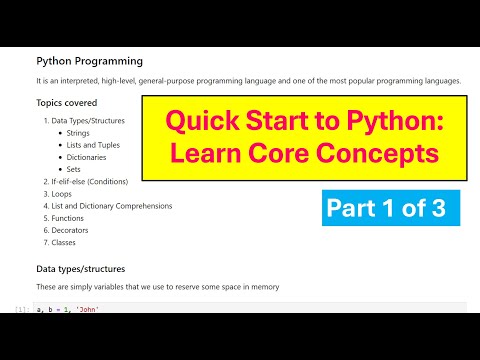 Python Programming

It is an interpreted, high-level, general-purpose programming language and one of the most popular programming languages.

Topics covered

1. Data Types/Structures
 - Strings
 - Lists and Tuples
 - Dictionaries
 - Sets
2. If-elif-else (Conditions)
3. Loops
4. List and Dictionary Comprehensions
5. Functions
6. Decorators
7. Classes

Quick Start to Python: Learn Core Concepts

Part 1 of 3

Data types/structures

These are simply variables that we use to reserve some space in memory

[1]: a, b = 1, 'John'